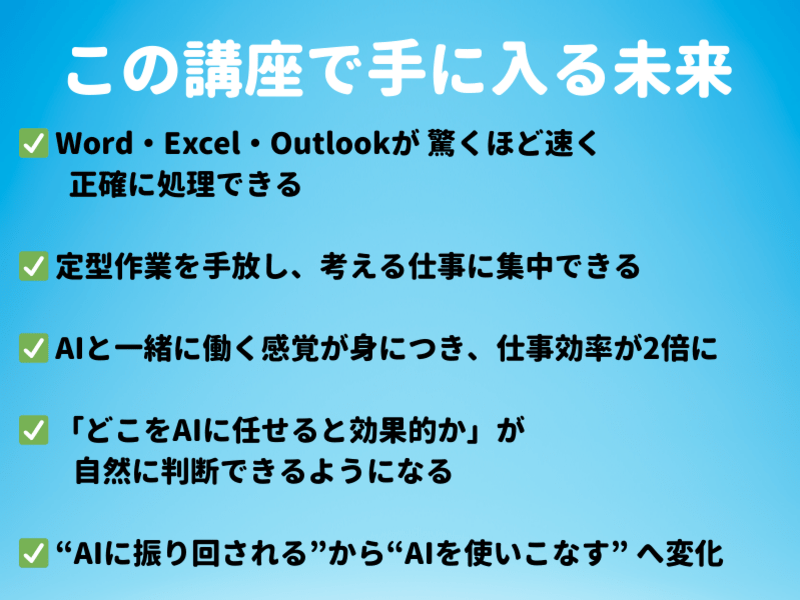 この講座で手に入る未来

✅ Word・Excel・Outlookが 驚くほど速く正確に処理できる

✅ 定型作業を手放し、考える仕事に集中できる

✅ AIと一緒に働く感覚が身につき、仕事効率が2倍に

✅ 「どこをAIに任せると効果的か」が自然に判断できるようになる

✅ “AIに振り回される”から“AIを使いこなす” へ変化